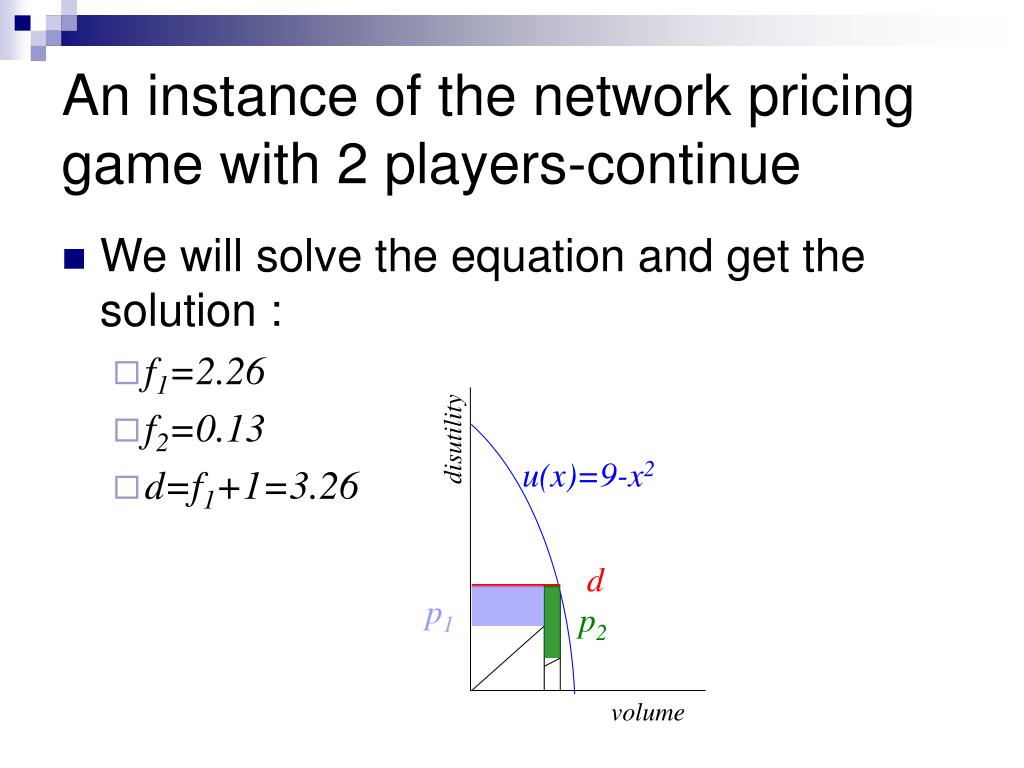 An instance of the network pricing game with 2 players-continue

We will solve the equation and get the solution :

$f_1=2.26$

$f_2=0.13$

$d=f_1+1=3.26$

disutility

$u(x)=9-x^2$

$d$

$p_1$

$p_2$

volume